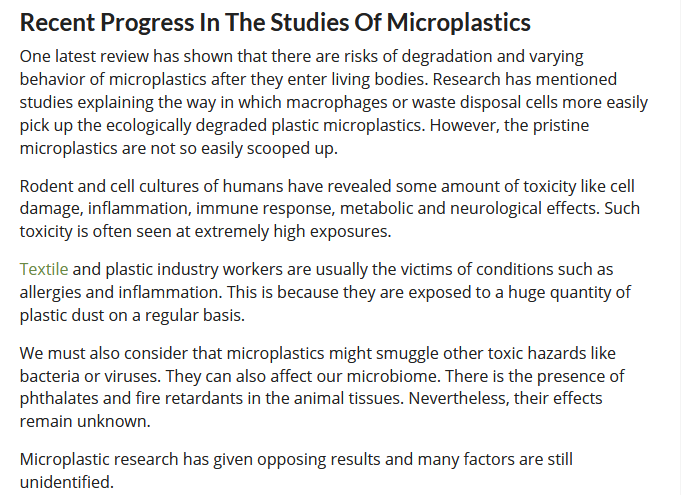 Recent Progress In The Studies Of Microplastics

One latest review has shown that there are risks of degradation and varying behavior of microplastics after they enter living bodies. Research has mentioned studies explaining the way in which macrophages or waste disposal cells more easily pick up the ecologically degraded plastic microplastics. However, the pristine microplastics are not so easily scooped up.

Rodent and cell cultures of humans have revealed some amount of toxicity like cell damage, inflammation, immune response, metabolic and neurological effects. Such toxicity is often seen at extremely high exposures.

Textile and plastic industry workers are usually the victims of conditions such as allergies and inflammation. This is because they are exposed to a huge quantity of plastic dust on a regular basis.

We must also consider that microplastics might smuggle other toxic hazards like bacteria or viruses. They can also affect our microbiome. There is the presence of phthalates and fire retardants in the animal tissues. Nevertheless, their effects remain unknown.

Microplastic research has given opposing results and many factors are still unidentified.